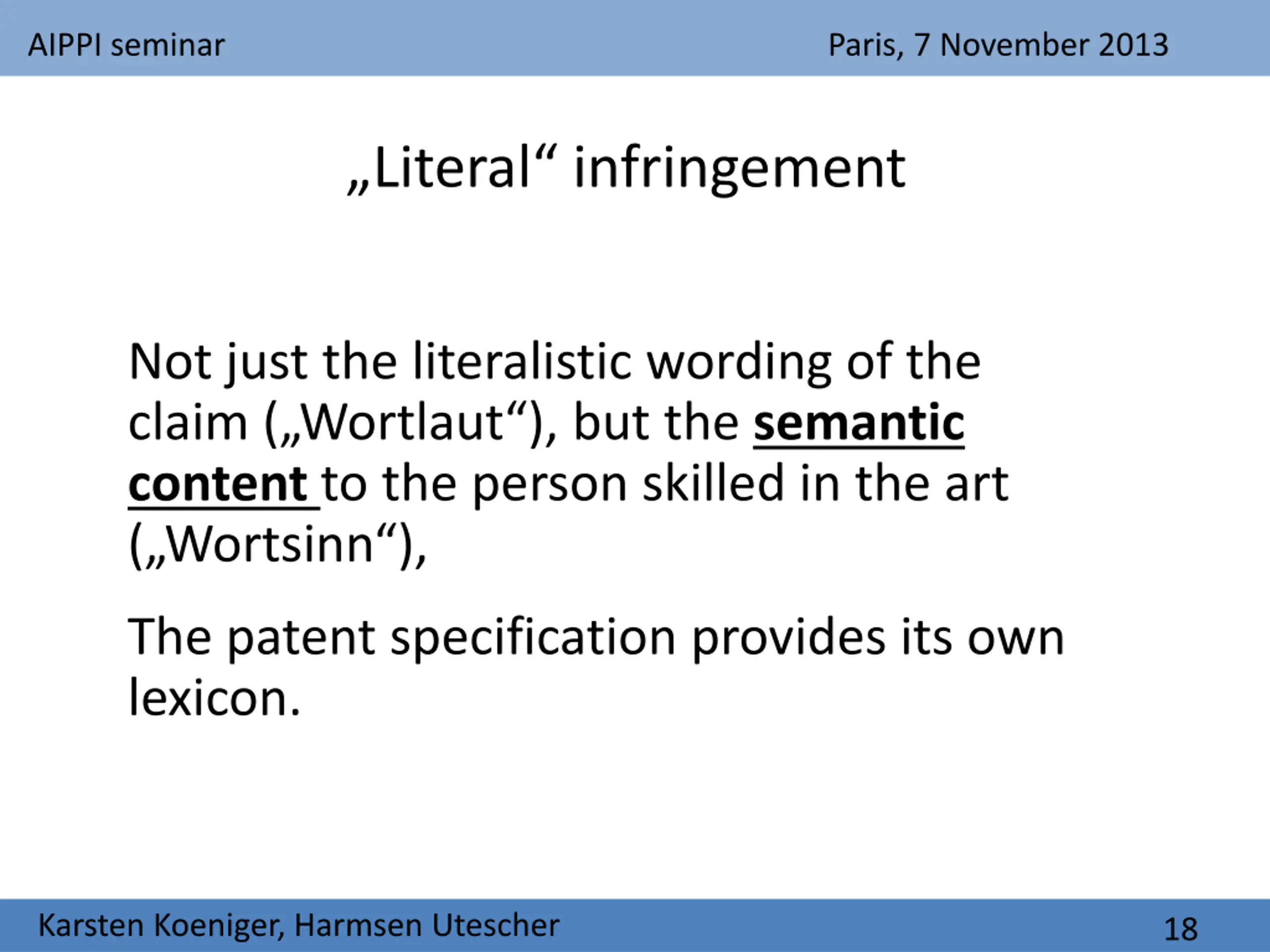 AIPPI seminar

Paris, 7 November 2013

„Literal“ infringement

Not just the literalistic wording of the claim („Wortlaut“), but the semantic content to the person skilled in the art („Wortsinn“),

The patent specification provides its own lexicon.

Karsten Koeniger, Harmsen Utescher

18